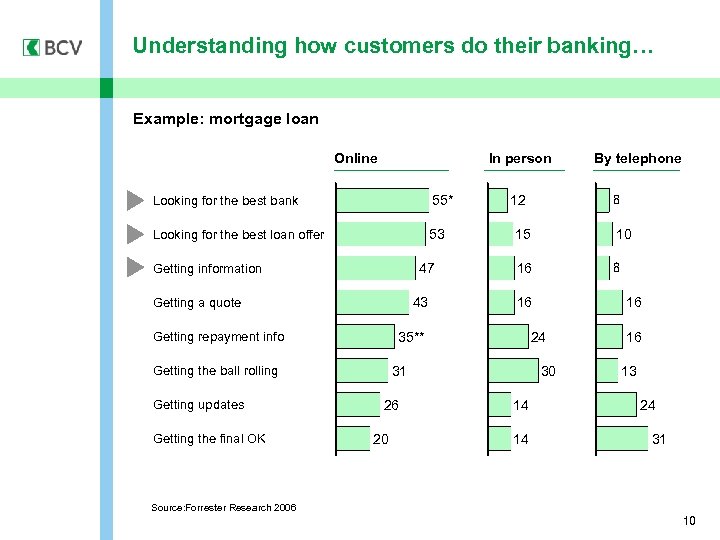 BCV

Understanding how customers do their banking…

Example: mortgage loan

| | Online | In person | By telephone |
|---|---|---|---|
| Looking for the best bank | 55* | 12 | 8 |
| Looking for the best loan offer | 53 | 15 | 10 |
| Getting information | 47 | 16 | 8 |
| Getting a quote | 43 | 16 | 16 |
| Getting repayment info | 35** | 24 | 16 |
| Getting the ball rolling | 31 | 30 | 13 |
| Getting updates | 26 | 14 | 24 |
| Getting the final OK | 20 | 14 | 31 |

Source:Forrester Research 2006

10